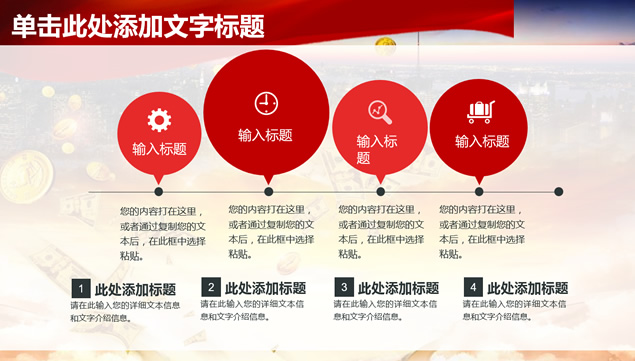 单击此处添加文字标题

输入标题

输入标题

输入标题

输入标题

您的内容打在这里，或者通过复制您的文本后，在此框中选择粘贴。

您的内容打在这里，或者通过复制您的文本后，在此框中选择粘贴。

您的内容打在这里，或者通过复制您的文本后，在此框中选择粘贴。

您的内容打在这里，或者通过复制您的文本后，在此框中选择粘贴。

1 此处添加标题
请在此输入您的详细文本信息和文字介绍信息。

2 此处添加标题
请在此输入您的详细文本信息和文字介绍信息。

3 此处添加标题
请在此输入您的详细文本信息和文字介绍信息。

4 此处添加标题
请在此输入您的详细文本信息和文字介绍信息。